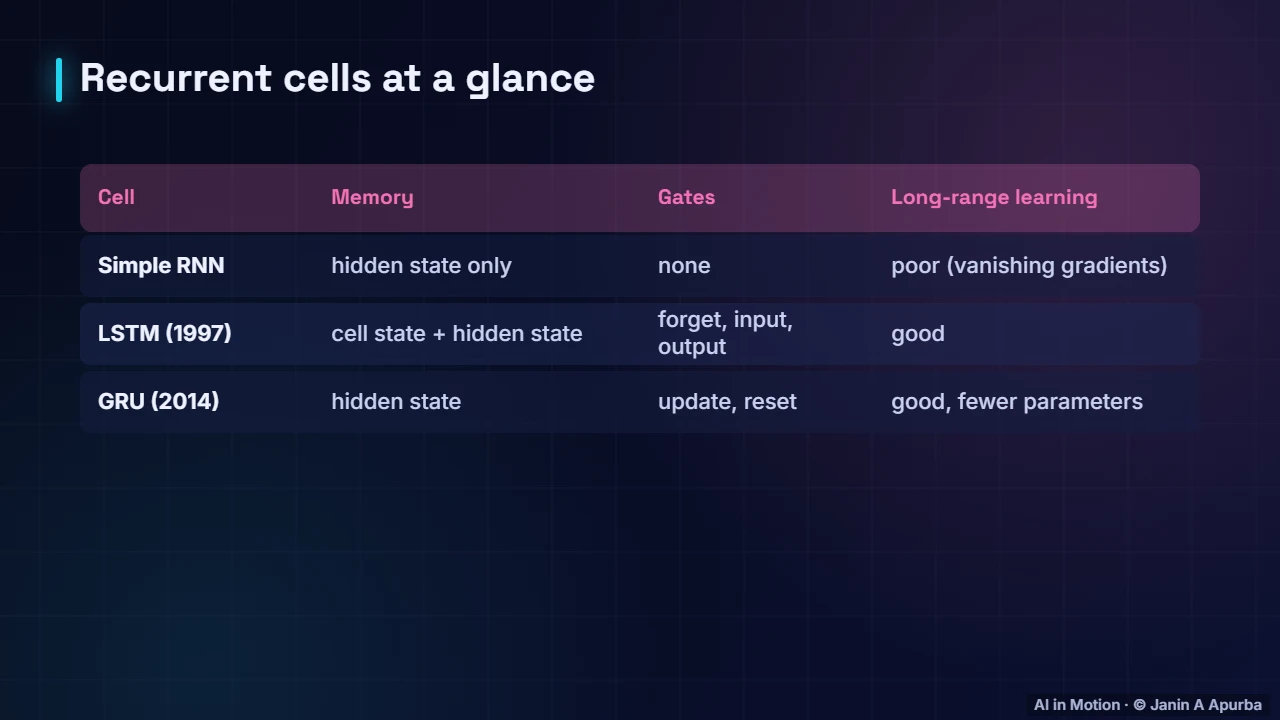 Recurrent cells at a glance

| Cell | Memory | Gates | Long-range learning |
|---|---|---|---|
| Simple RNN | hidden state only | none | poor (vanishing gradients) |
| LSTM (1997) | cell state + hidden state | forget, input, output | good |
| GRU (2014) | hidden state | update, reset | good, fewer parameters |

AI in Motion · © Janin A Apurba